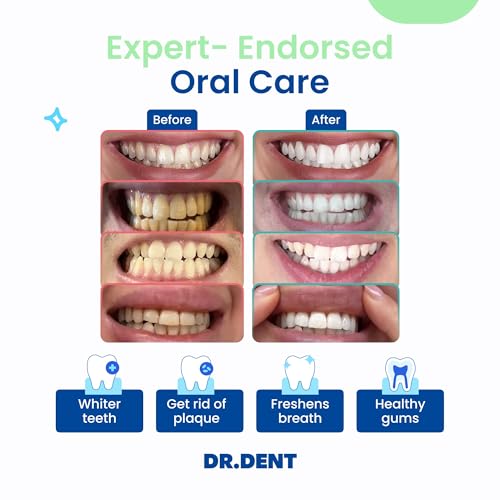 Expert- Endorsed
Oral Care

Before

After

Whiter teeth

Get rid of plaque

Freshens breath

Healthy gums

DR.DENT